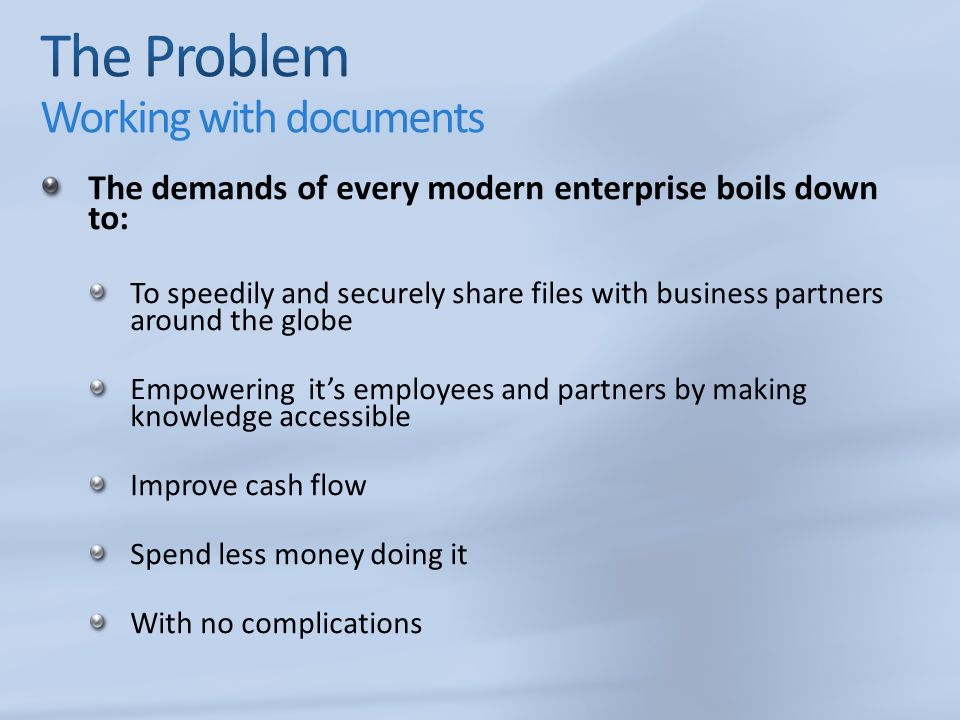 The Problem
Working with documents

The demands of every modern enterprise boils down to:

To speedily and securely share files with business partners around the globe

Empowering  it’s employees and partners by making knowledge accessible

Improve cash flow

Spend less money doing it

With no complications